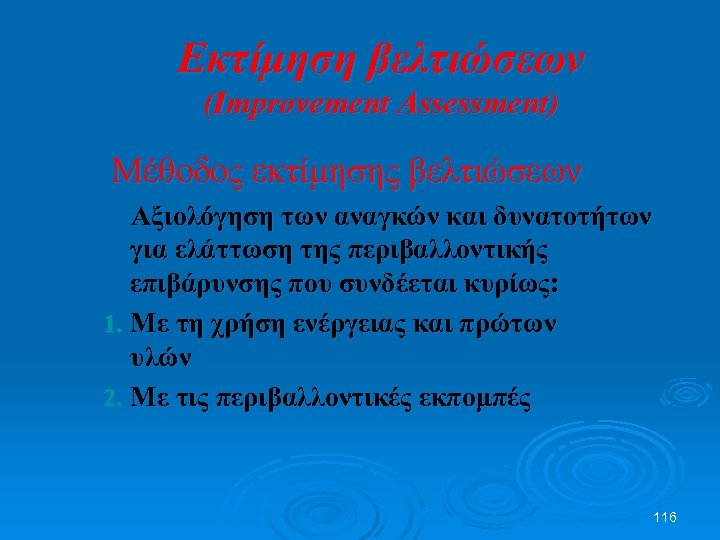 Εκτίμηση βελτιώσεων
(Improvement Assessment)

Μέθοδος εκτίμησης βελτιώσεων

Αξιολόγηση των αναγκών και δυνατοτήτων για ελάττωση της περιβαλλοντικής επιβάρυνσης που συνδέεται κυρίως:

1. Με τη χρήση ενέργειας και πρώτων υλών
2. Με τις περιβαλλοντικές εκπομπές

116